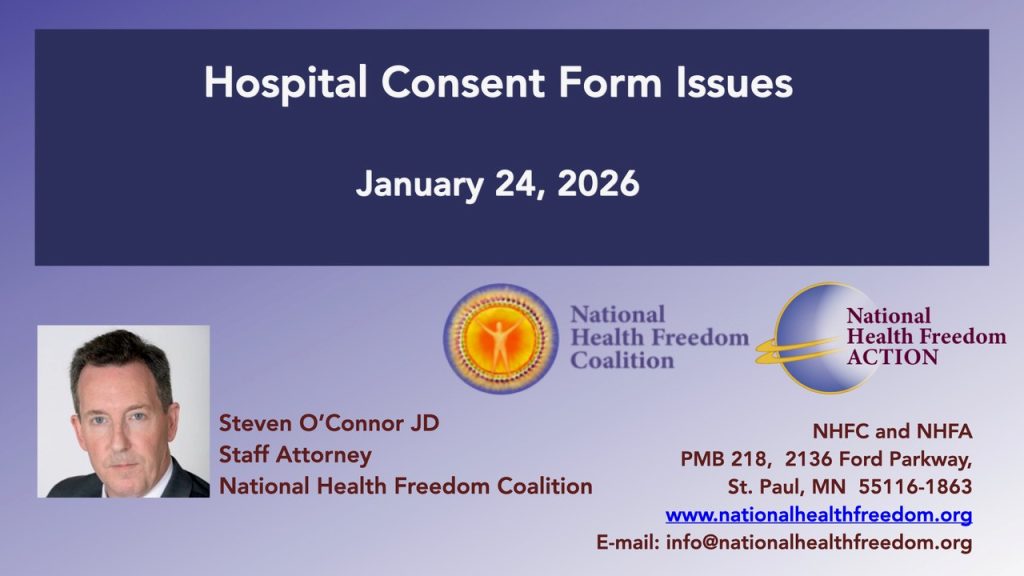 Hospital Consent Form Issues

January 24, 2026

National Health Freedom Coalition

National Health Freedom ACTION

Steven O'Connor JD
Staff Attorney
National Health Freedom Coalition

NHFC and NHFA
PMB 218, 2136 Ford Parkway,
St. Paul, MN 55116-1863
www.nationalhealthfreedom.org
E-mail: info@nationalhealthfreedom.org